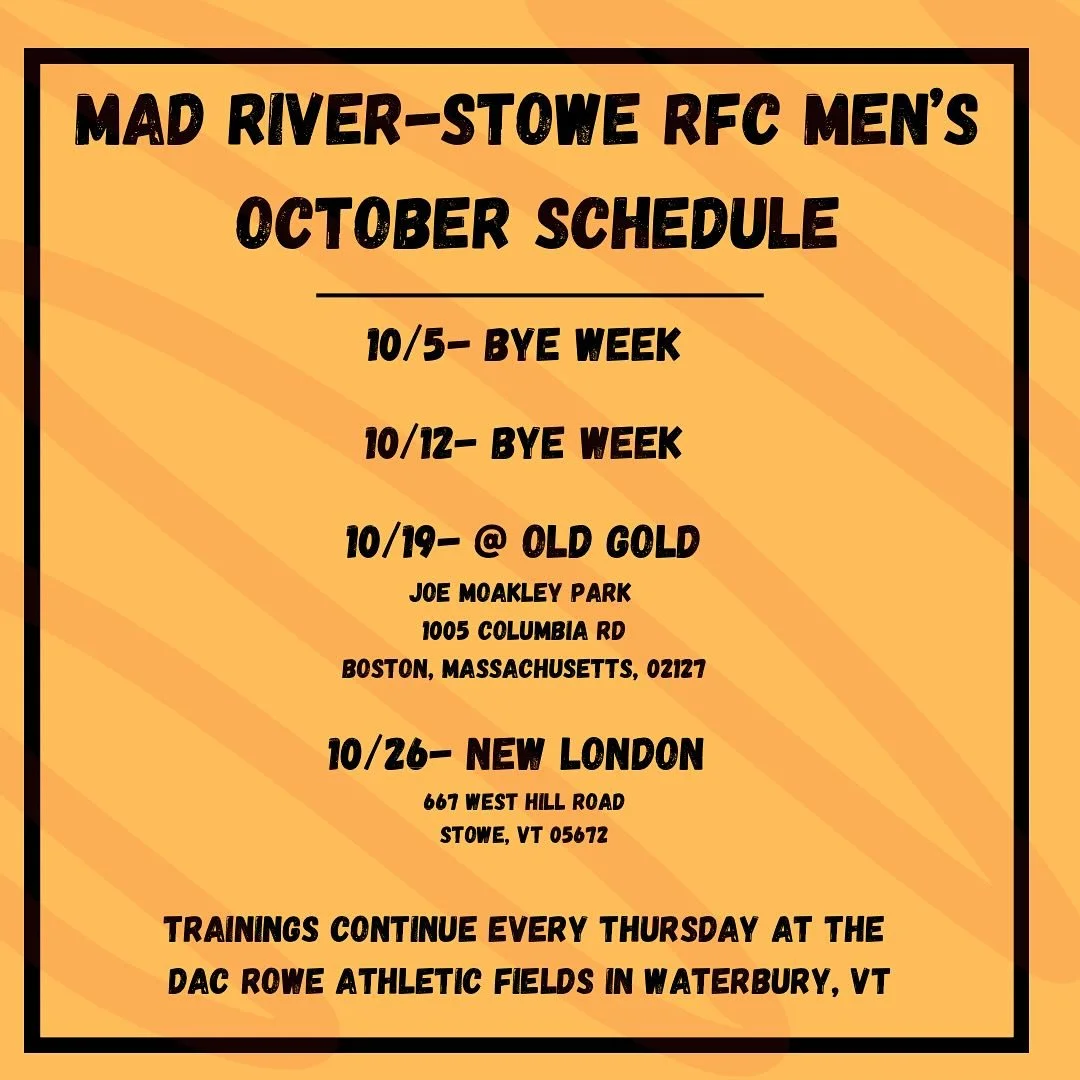 MAD RIVER-STOWE RFC MEN'S OCTOBER SCHEDULE

10/5- BYE WEEK

10/12- BYE WEEK

10/19- @ OLD GOLD
JOE MOAKLEY PARK
1005 COLUMBIA RD
BOSTON, MASSACHUSETTS, 02127

10/26- NEW LONDON
667 WEST HILL ROAD
STOWE, VT 05672

TRAININGS CONTINUE EVERY THURSDAY AT THE DAC ROWE ATHLETIC FIELDS IN WATERBURY, VT